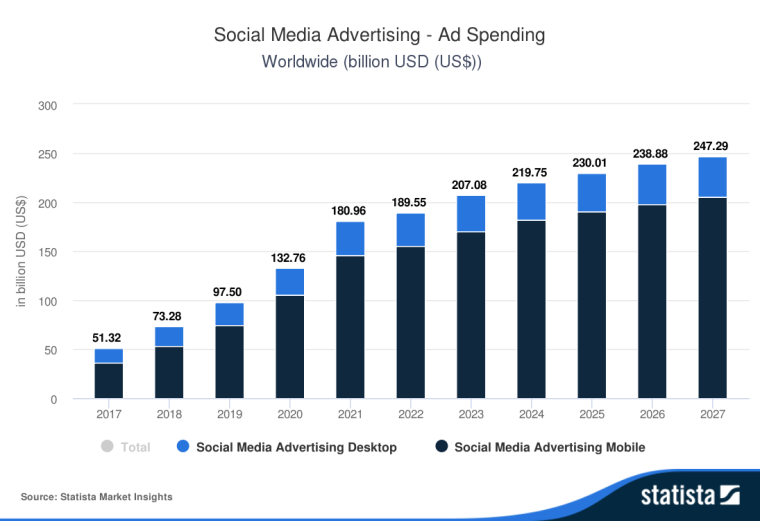 Social Media Advertising - Ad Spending
Worldwide (billion USD (US$))

in billion USD (US$)

300
250
200
150
100
50
0

51.32
73.28
97.50
132.76
180.96
189.55
207.08
219.75
230.01
238.88
247.29

2017
2018
2019
2020
2021
2022
2023
2024
2025
2026
2027

Total
Social Media Advertising Desktop
Social Media Advertising Mobile

Source: Statista Market Insights

statista